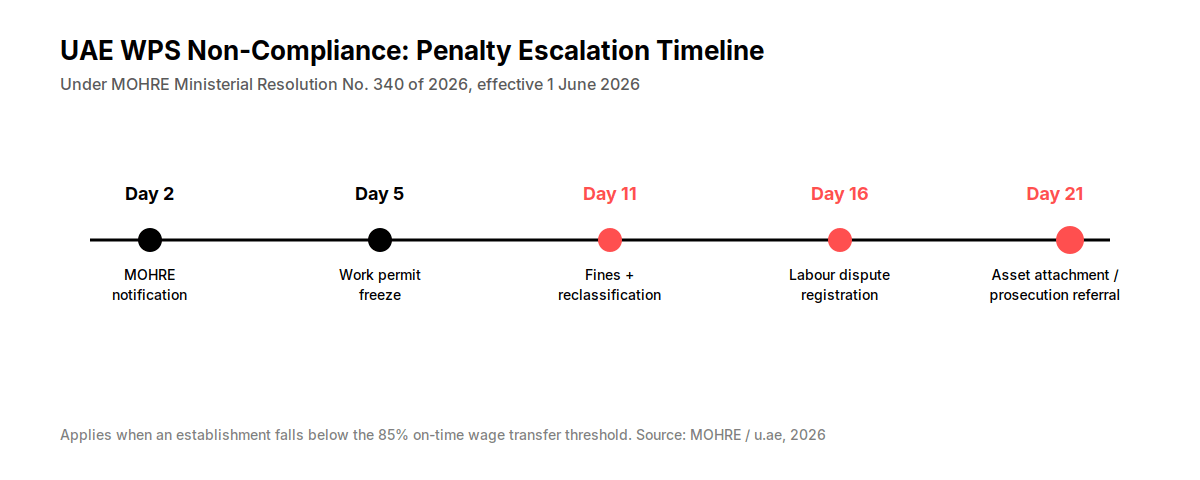 UAE WPS Non-Compliance: Penalty Escalation Timeline

Under MOHRE Ministerial Resolution No. 340 of 2026, effective 1 June 2026

Day 2
MOHRE notification

Day 5
Work permit freeze

Day 11
Fines + reclassification

Day 16
Labour dispute registration

Day 21
Asset attachment / prosecution referral

Applies when an establishment falls below the 85% on-time wage transfer threshold. Source: MOHRE / u.ae, 2026